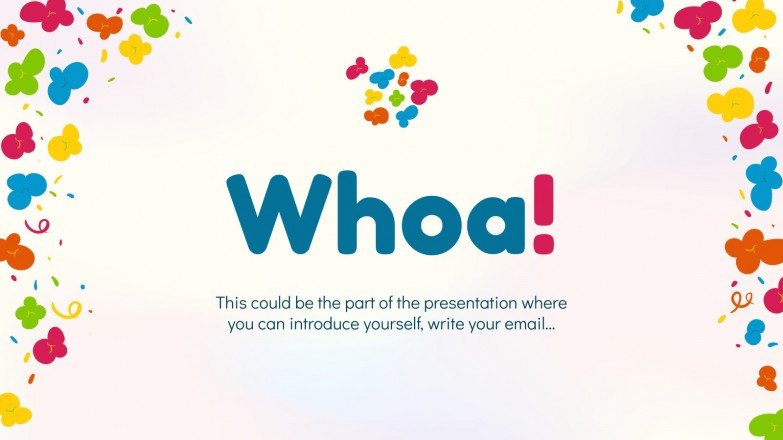 Whoa!

This could be the part of the presentation where you can introduce yourself, write your email...